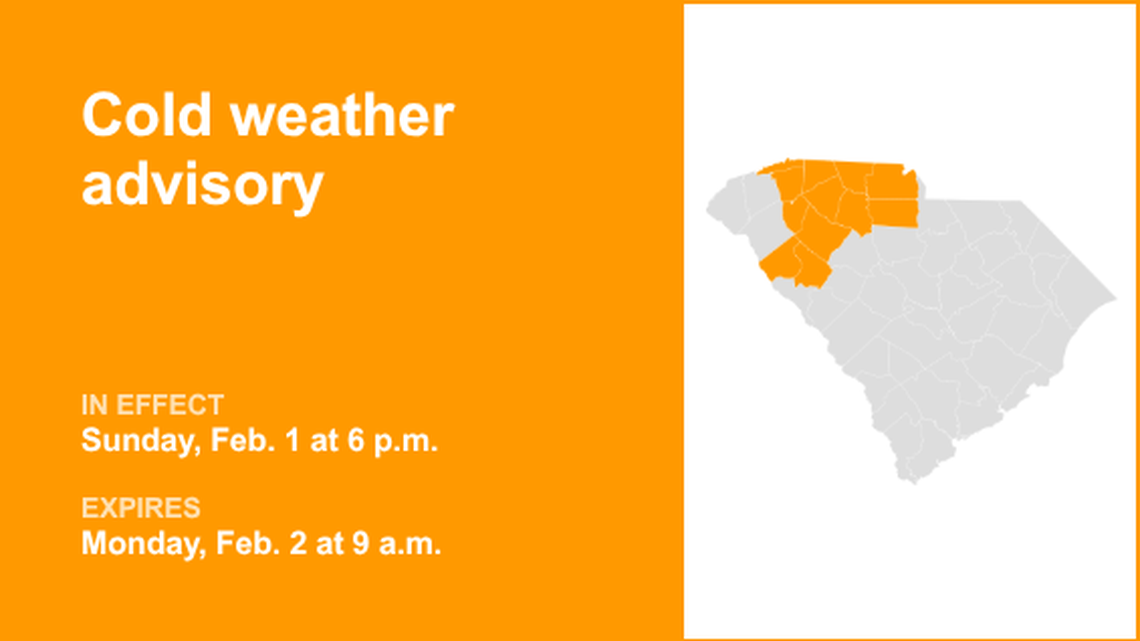 Cold weather advisory

IN EFFECT
Sunday, Feb. 1 at 6 p.m.

EXPIRES
Monday, Feb. 2 at 9 a.m.